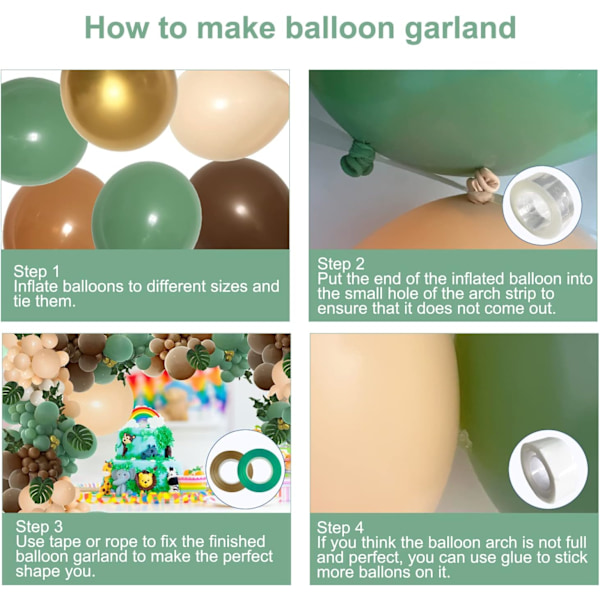 How to make balloon garland

Step 1
Inflate balloons to different sizes and tie them.

Step 2
Put the end of the inflated balloon into the small hole of the arch strip to ensure that it does not come out.

Step 3
Use tape or rope to fix the finished balloon garland to make the perfect shape you.

Step 4
If you think the balloon arch is not full and perfect, you can use glue to stick more ballons on it.